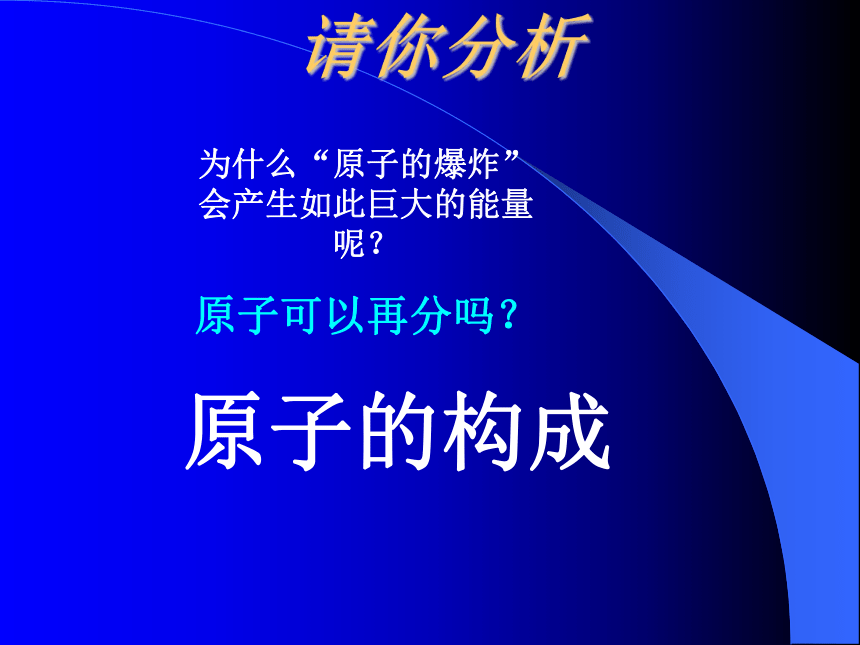 请你分析

为什么“原子的爆炸”会产生如此巨大的能量呢？

原子可以再分吗？

原子的构成